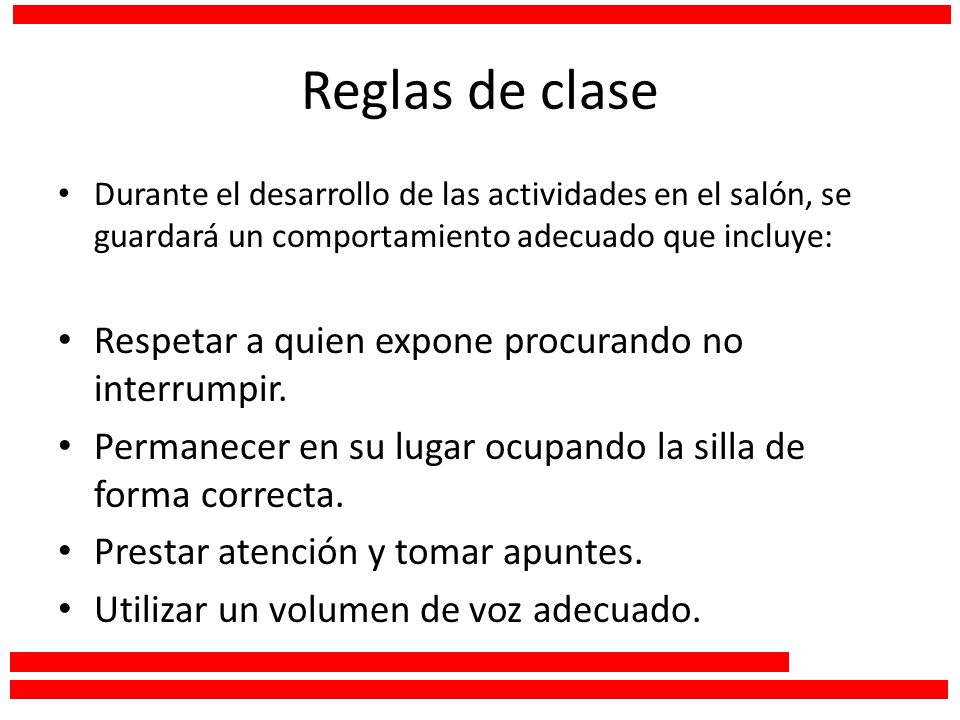 Reglas de clase

• Durante el desarrollo de las actividades en el salón, se guardará un comportamiento adecuado que incluye:

• Respetar a quien expone procurando no interrumpir.
• Permanecer en su lugar ocupando la silla de forma correcta.
• Prestar atención y tomar apuntes.
• Utilizar un volumen de voz adecuado.